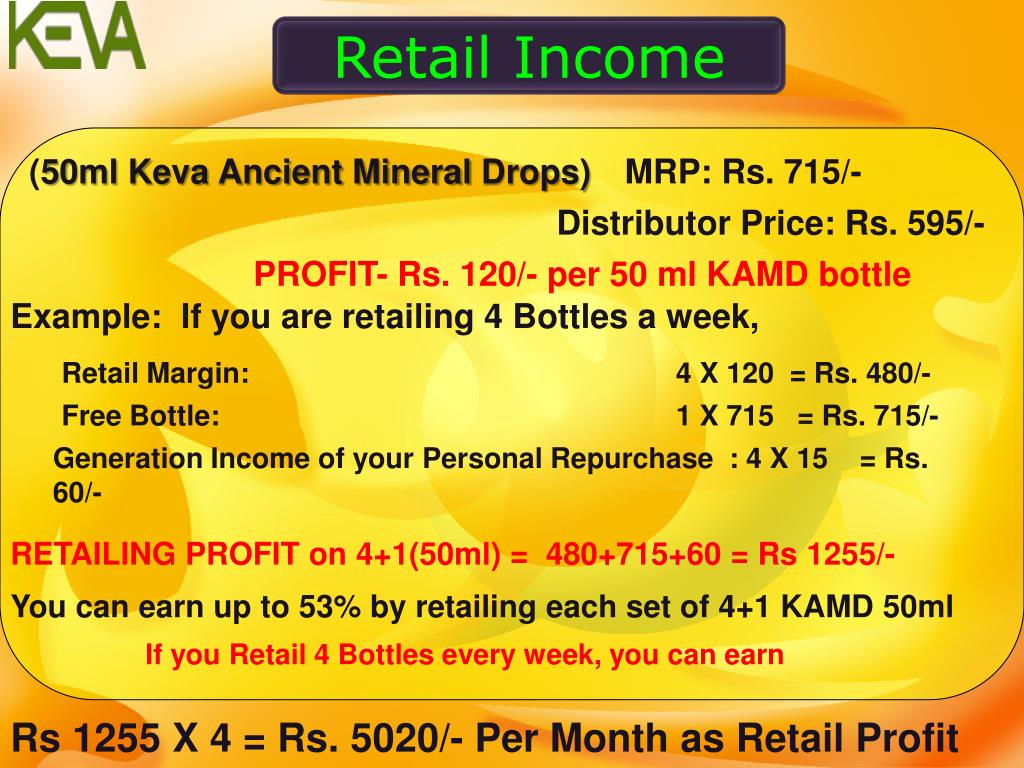 KEVA

Retail Income

(50ml Keva Ancient Mineral Drops) MRP: Rs. 715/-

Distributor Price: Rs. 595/-

PROFIT- Rs. 120/- per 50 ml KAMD bottle

Example: If you are retailing 4 Bottles a week,

Retail Margin: 4 X 120 = Rs. 480/-

Free Bottle: 1 X 715 = Rs. 715/-

Generation Income of your Personal Repurchase : 4 X 15 = Rs. 60/-

RETAILING PROFIT on 4+1(50ml) = 480+715+60 = Rs 1255/-

You can earn up to 53% by retailing each set of 4+1 KAMD 50ml

If you Retail 4 Bottles every week, you can earn

Rs 1255 X 4 = Rs. 5020/- Per Month as Retail Profit